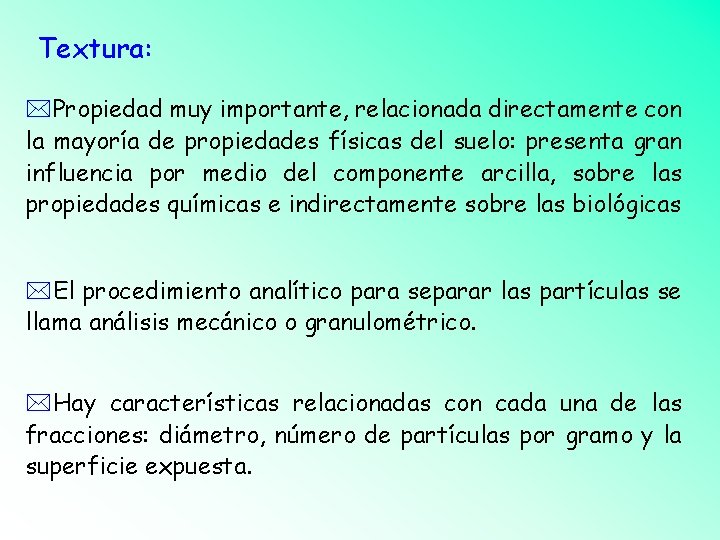 Textura:

Propiedad muy importante, relacionada directamente con la mayoría de propiedades físicas del suelo: presenta gran influencia por medio del componente arcilla, sobre las propiedades químicas e indirectamente sobre las biológicas

El procedimiento analítico para separar las partículas se llama análisis mecánico o granulométrico.

Hay características relacionadas con cada una de las fracciones: diámetro, número de partículas por gramo y la superficie expuesta.